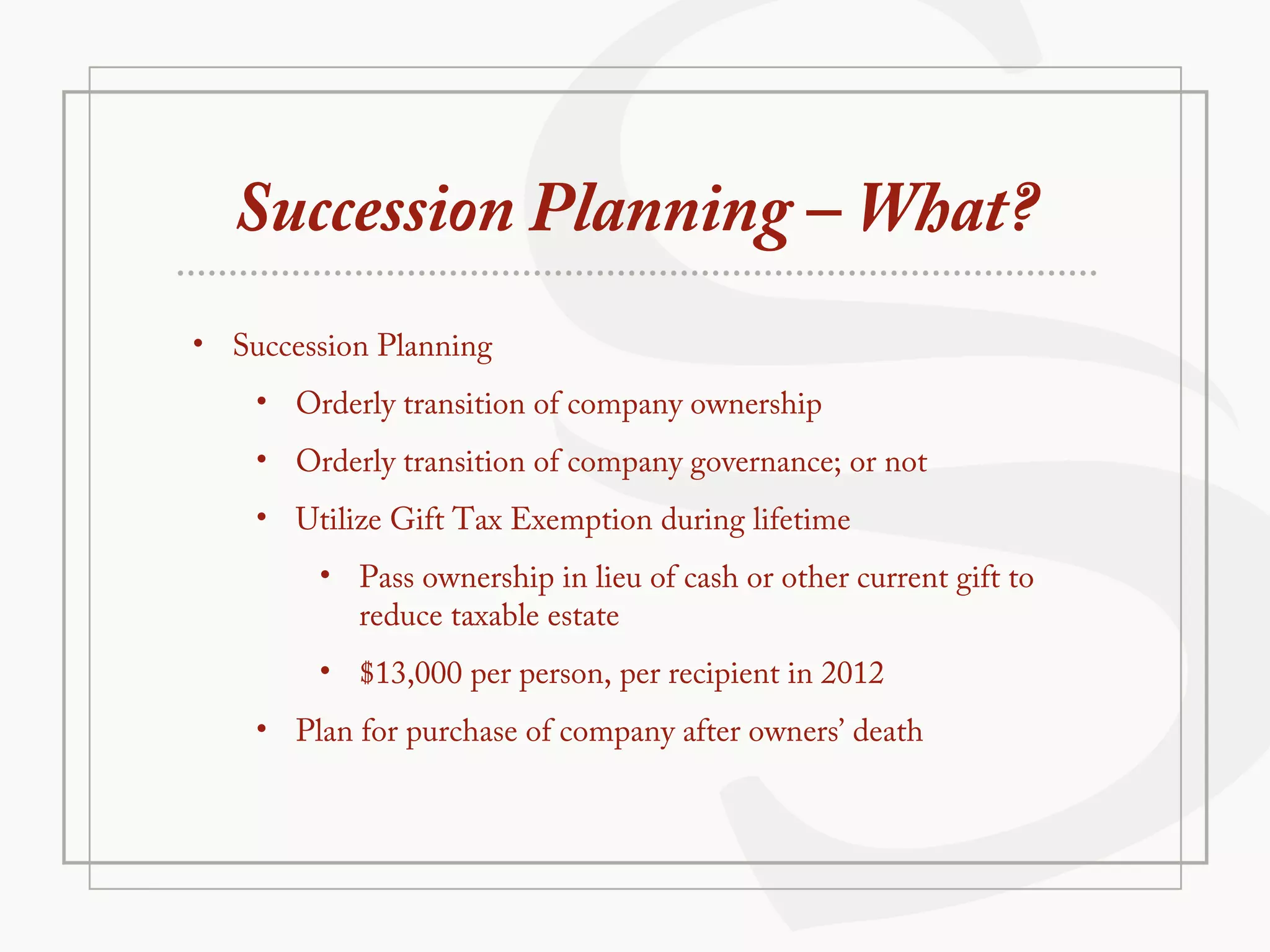 Succession Planning – What?

• Succession Planning
  • Orderly transition of company ownership
  • Orderly transition of company governance; or not
  • Utilize Gift Tax Exemption during lifetime
    • Pass ownership in lieu of cash or other current gift to reduce taxable estate
    • \$13,000 per person, per recipient in 2012
  • Plan for purchase of company after owners' death